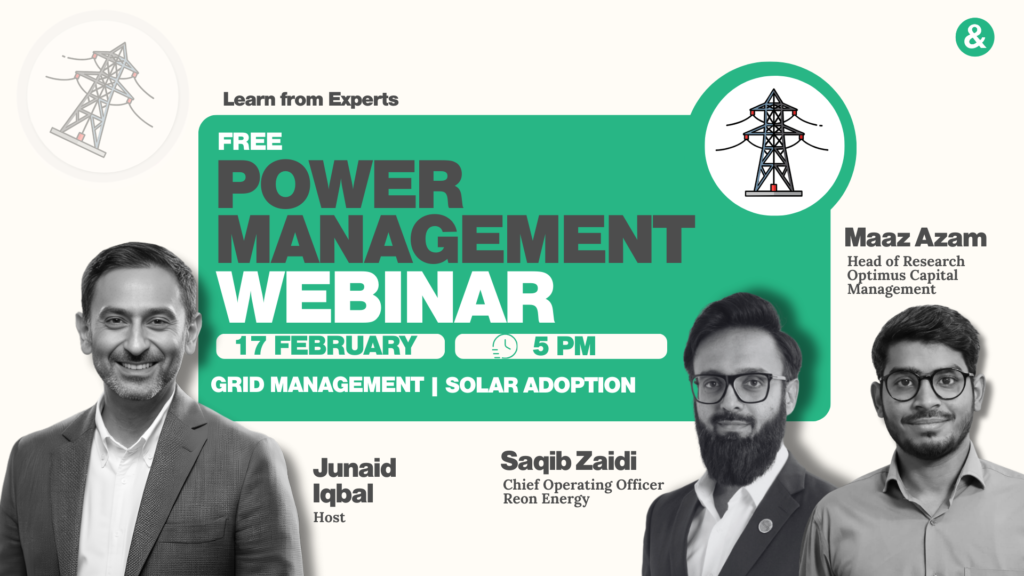 &

Learn from Experts

FREE

POWER MANAGEMENT WEBINAR

17 FEBRUARY

5 PM

GRID MANAGEMENT | SOLAR ADOPTION

Maaz Azam
Head of Research
Optimus Capital Management

Junaid Iqbal
Host

Saqib Zaidi
Chief Operating Officer
Reon Energy